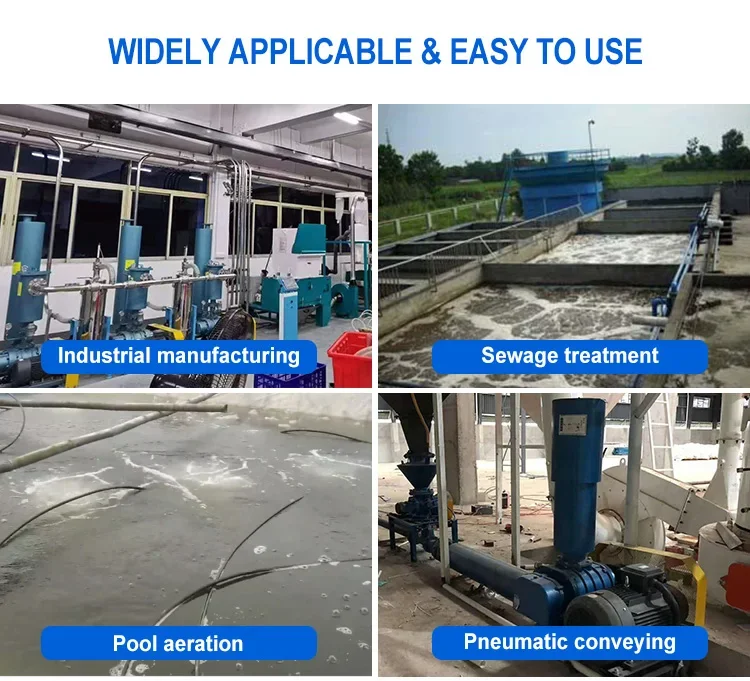 WIDELY APPLICABLE & EASY TO USE

Industrial manufacturing

Sewage treatment

Pool aeration

Pneumatic conveying